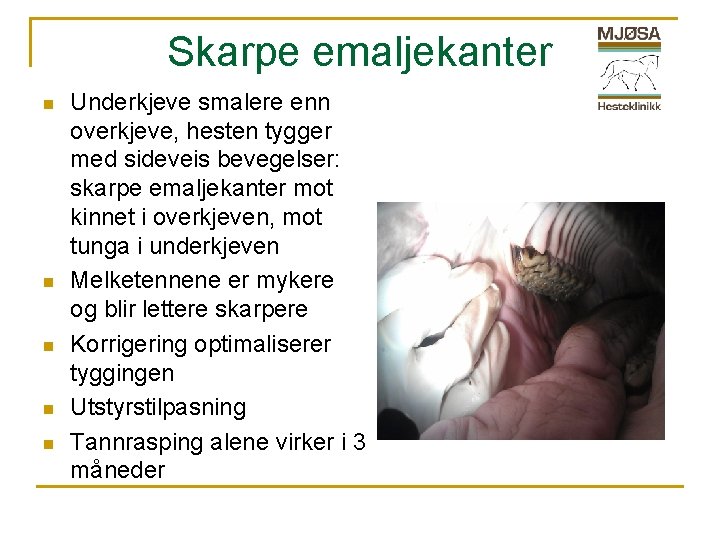 Skarpe emaljekanter

MJØSA
Hesteklinikk

- Underkjeve smalere enn overkjeve, hesten tygger med sideveis bevegelser: skarpe emaljekanter mot kinnet i overkjeven, mot tunga i underkjeven
- Melketennene er mykere og blir lettere skarpere
- Korrigering optimaliserer tyggingen
- Utstyrstilpasning
- Tannrasping alene virker i 3 måneder